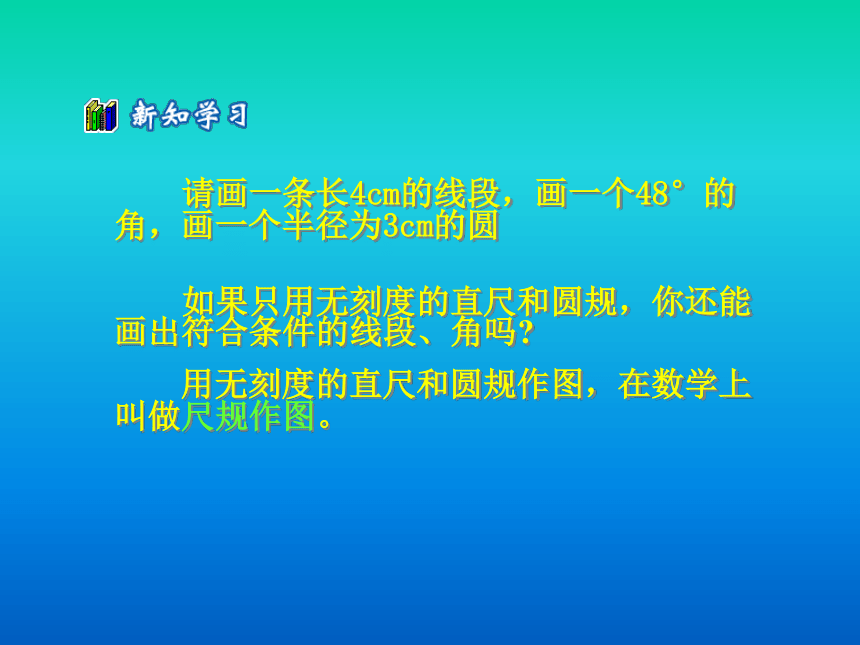 新知学习

请画一条长4cm的线段，画一个48°的角，画一个半径为3cm的圆

如果只用无刻度的直尺和圆规，你还能画出符合条件的线段、角吗?

用无刻度的直尺和圆规作图，在数学上叫做尺规作图。